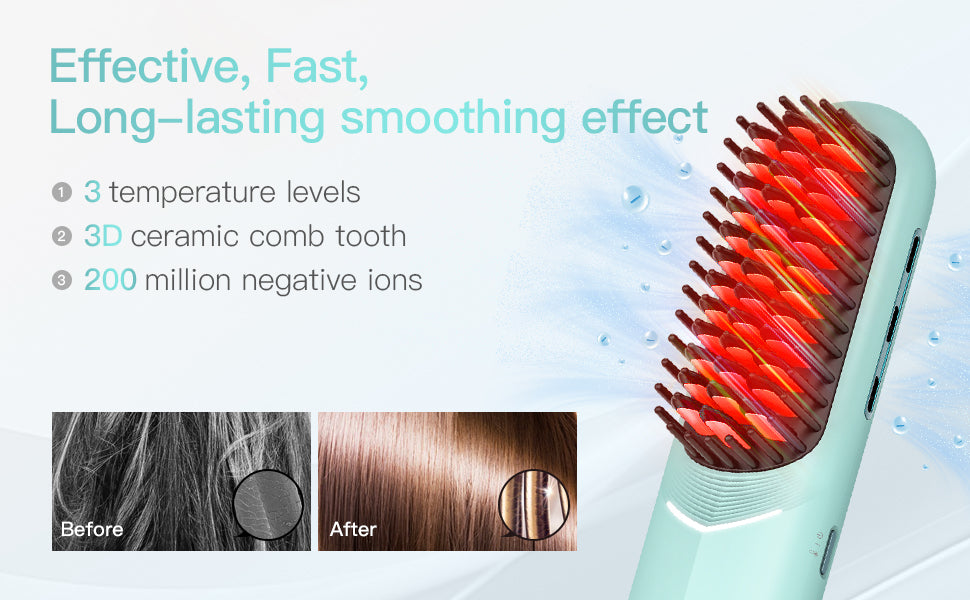 Effective, Fast,
Long–lasting smoothing effect

1 3 temperature levels
2 3D ceramic comb tooth
3 200 million negative ions

Before

After